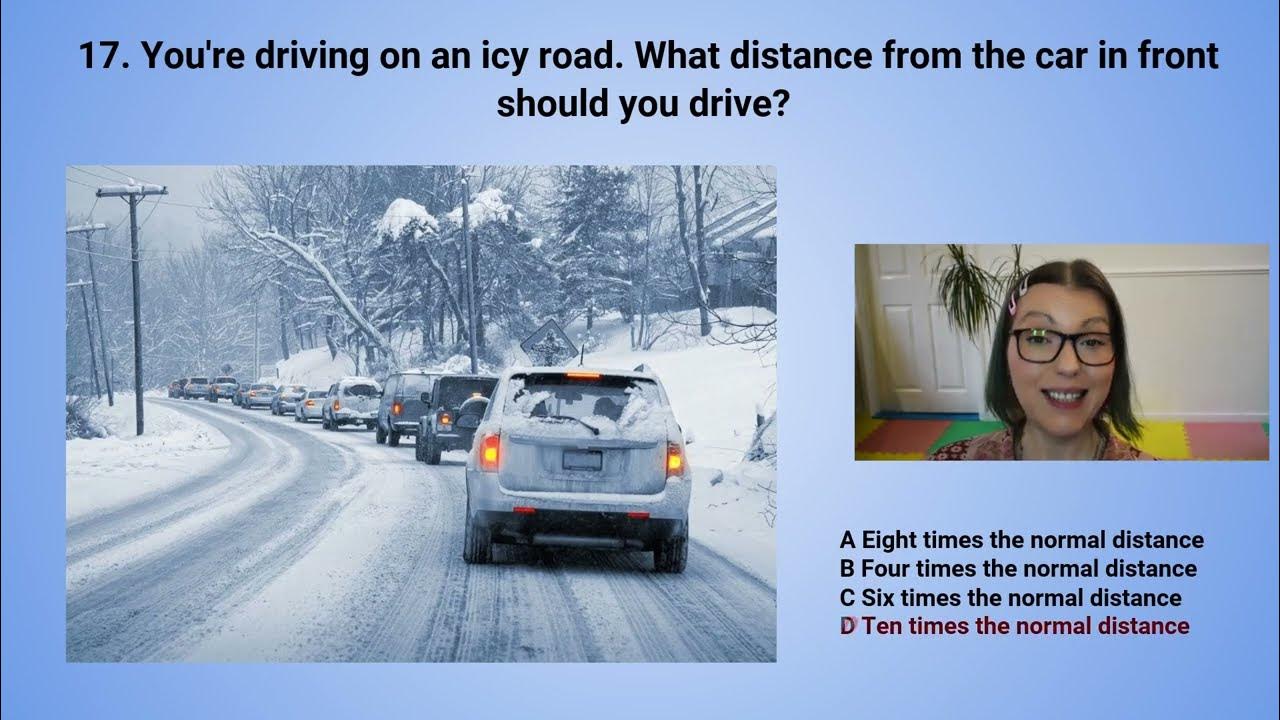 17. You're driving on an icy road. What distance from the car in front should you drive?

A Eight times the normal distance
B Four times the normal distance
C Six times the normal distance
D Ten times the normal distance